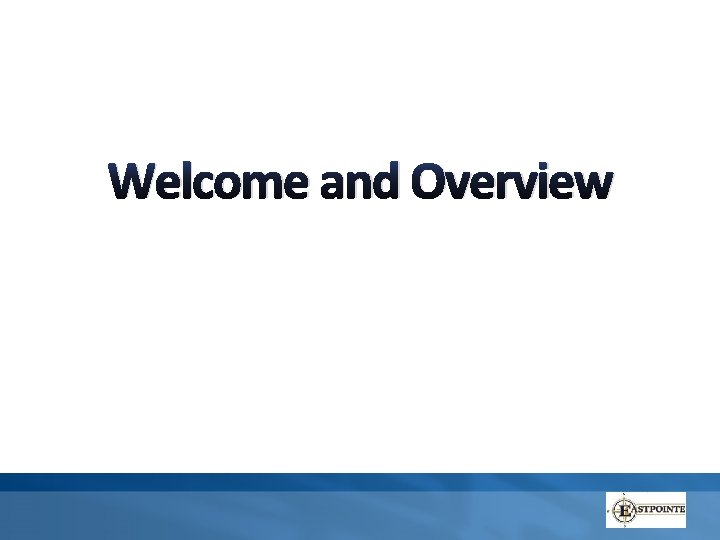 Welcome and Overview

EASTPOINTE